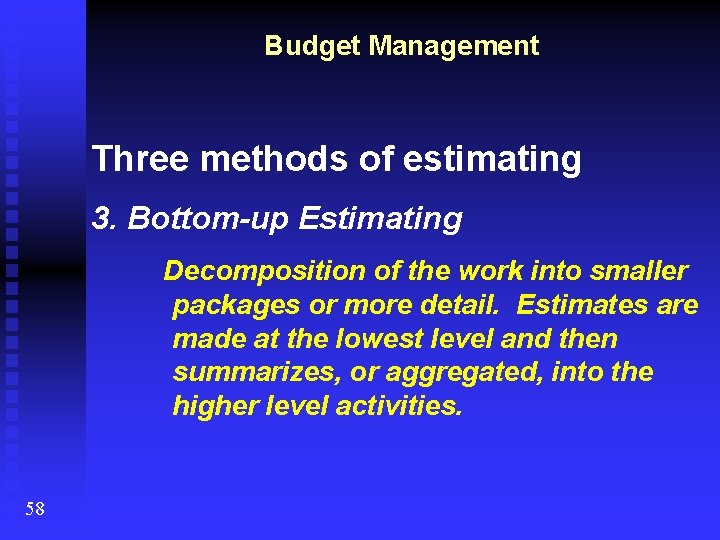 Budget Management

Three methods of estimating

3. Bottom-up Estimating

Decomposition of the work into smaller packages or more detail. Estimates are made at the lowest level and then summarizes, or aggregated, into the higher level activities.

58